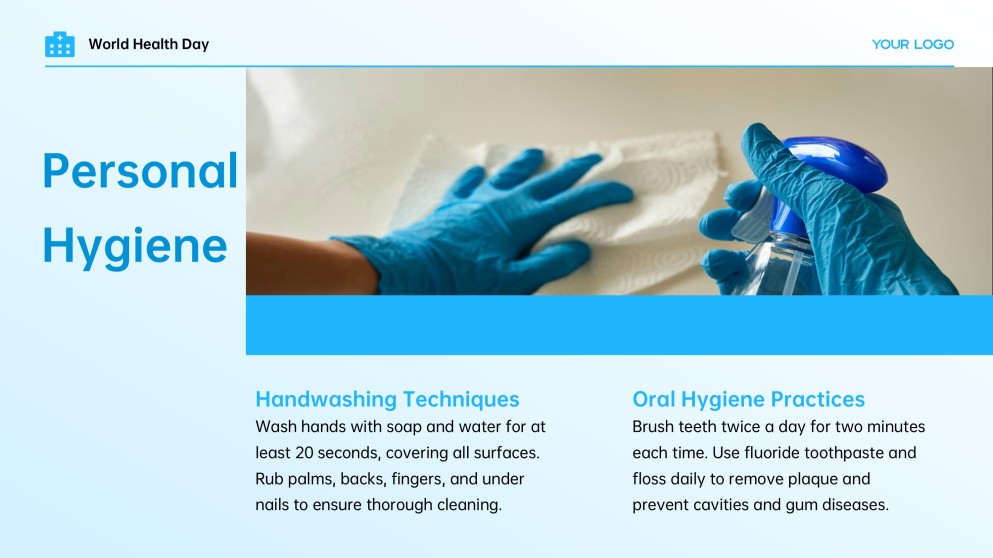 World Health Day

YOUR LOGO

Personal Hygiene

Handwashing Techniques
Wash hands with soap and water for at least 20 seconds, covering all surfaces. Rub palms, backs, fingers, and under nails to ensure thorough cleaning.

Oral Hygiene Practices
Brush teeth twice a day for two minutes each time. Use fluoride toothpaste and floss daily to remove plaque and prevent cavities and gum diseases.